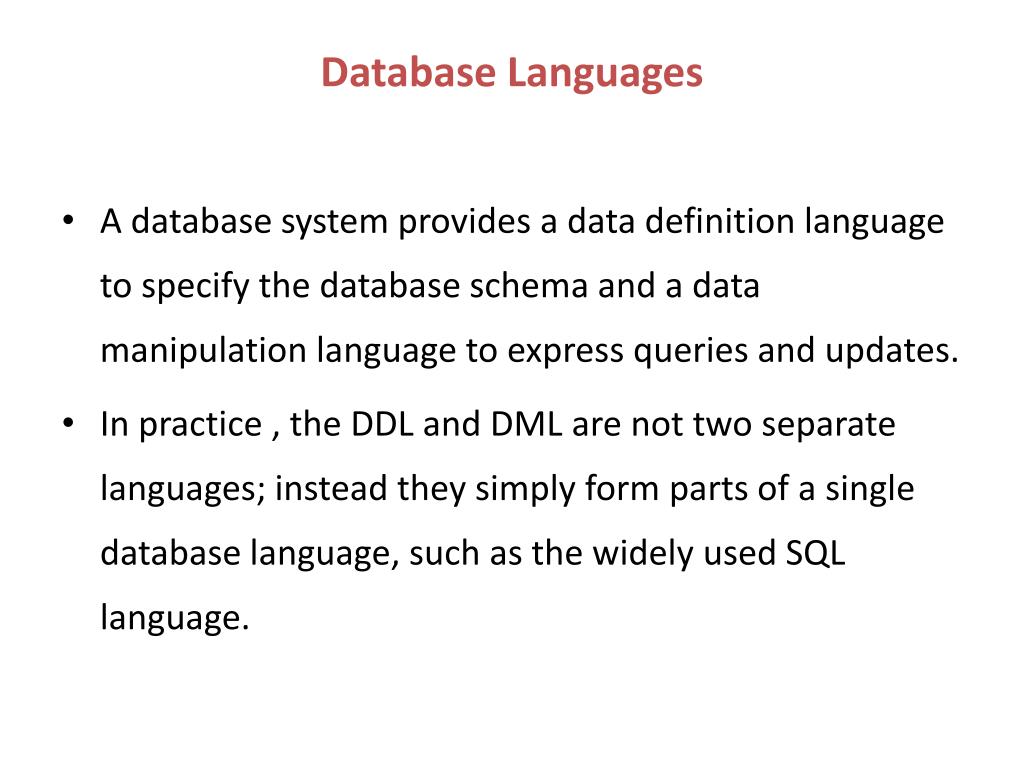 Database Languages

• A database system provides a data definition language to specify the database schema and a data manipulation language to express queries and updates.

• In practice , the DDL and DML are not two separate languages; instead they simply form parts of a single database language, such as the widely used SQL language.